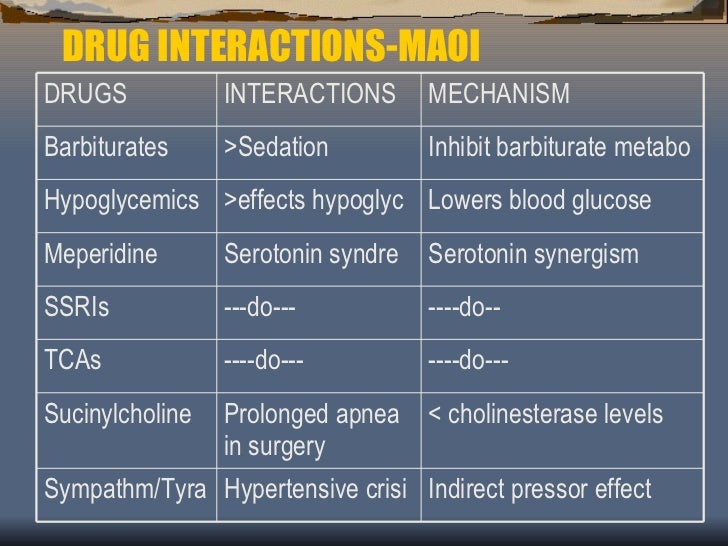 DRUG INTERACTIONS-MAOI

| DRUGS | INTERACTIONS | MECHANISM |
|---|---|---|
| Barbiturates | >Sedation | Inhibit barbiturate metabo |
| Hypoglycemics | >effects hypoglyc | Lowers blood glucose |
| Meperidine | Serotonin syndre | Serotonin synergism |
| SSRIs | ---do--- | ----do-- |
| TCAs | ----do--- | ----do--- |
| Sucinylcholine | Prolonged apnea in surgery | < cholinesterase levels |
| Sympathm/Tyra | Hypertensive crisi | Indirect pressor effect |